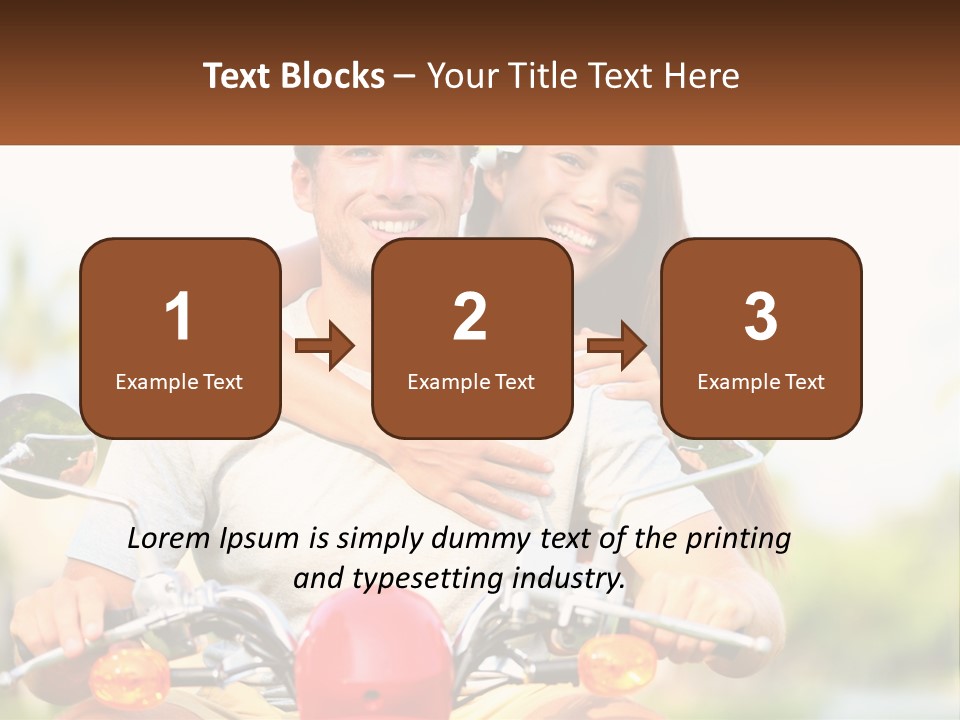 Text Blocks – Your Title Text Here

1
Example Text

2
Example Text

3
Example Text

Lorem Ipsum is simply dummy text of the printing and typesetting industry.